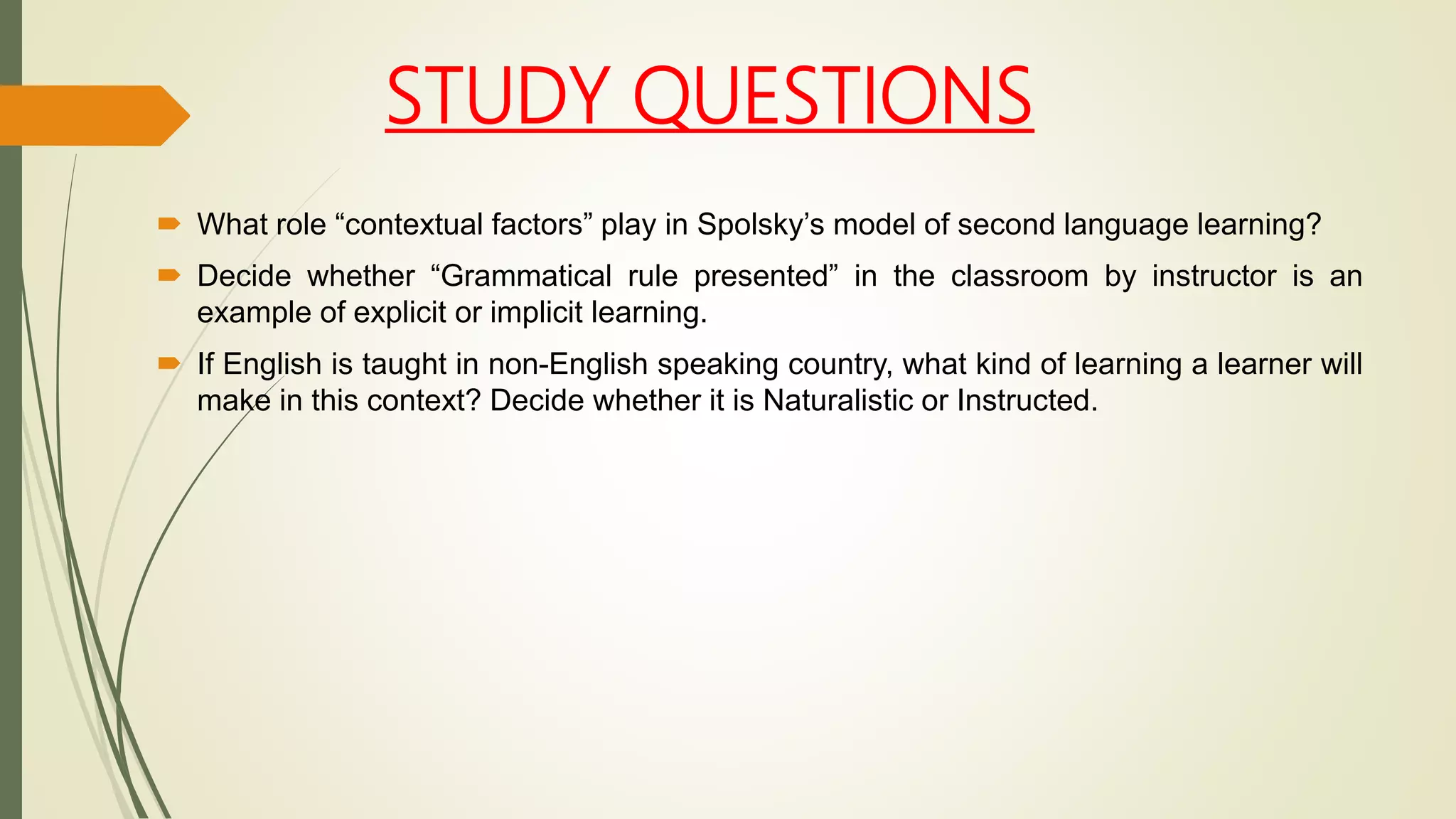 STUDY QUESTIONS

What role “contextual factors” play in Spolsky’s model of second language learning?

Decide whether “Grammatical rule presented” in the classroom by instructor is an example of explicit or implicit learning.

If English is taught in non-English speaking country, what kind of learning a learner will make in this context? Decide whether it is Naturalistic or Instructed.